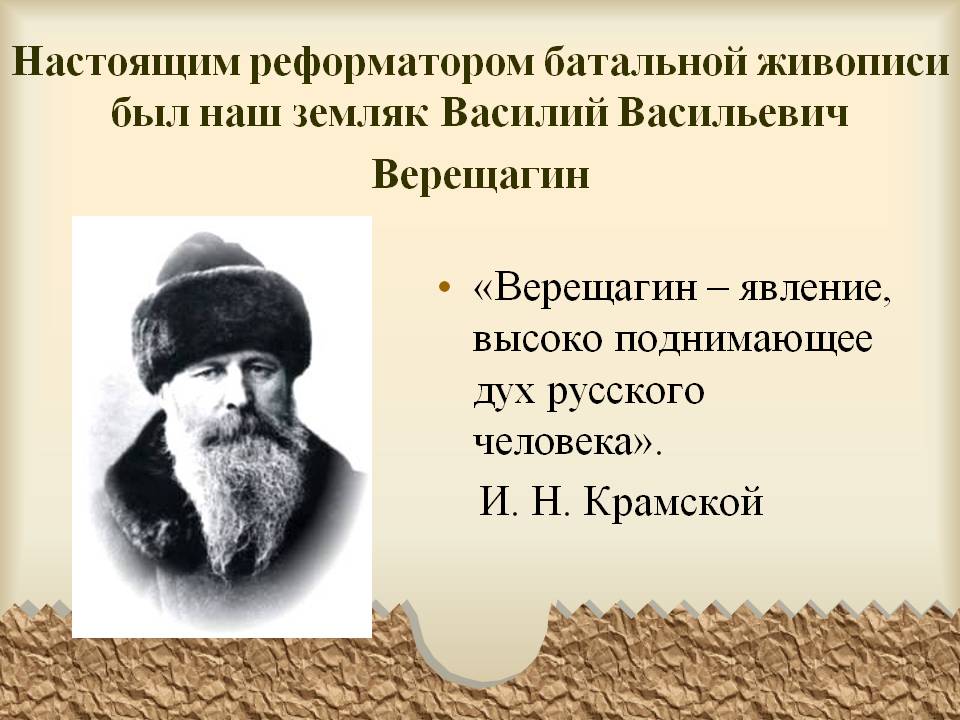 Настоящим реформатором батальной живописи был наш земляк Василий Васильевич Верещагин

• «Верещагин – явление, высоко поднимающее дух русского человека».

И. Н. Крамской